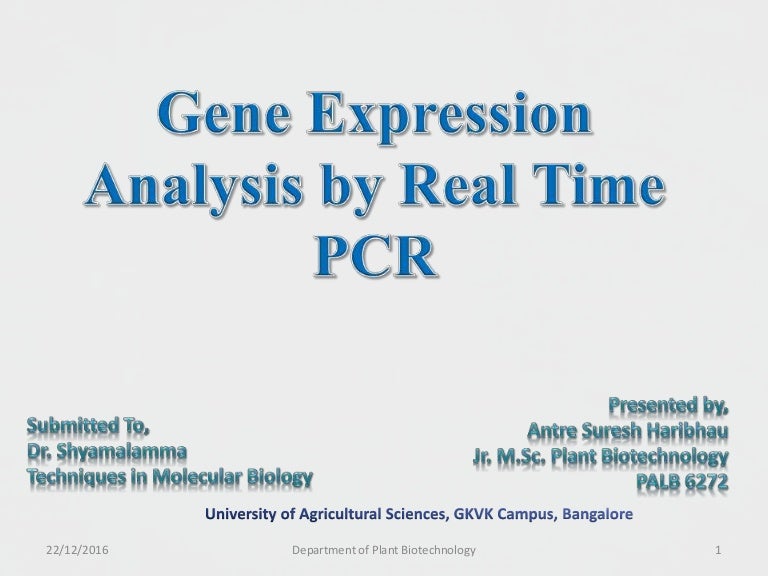 Gene Expression Analysis by Real Time PCR

Submitted To,
Dr. Shyamalamma
Techniques in Molecular Biology

Presented by,
Antre Suresh Haribhau
Jr. M.Sc. Plant Biotechnology
PALB 6272

University of Agricultural Sciences, GKVK Campus, Bangalore

22/12/2016 Department of Plant Biotechnology 1